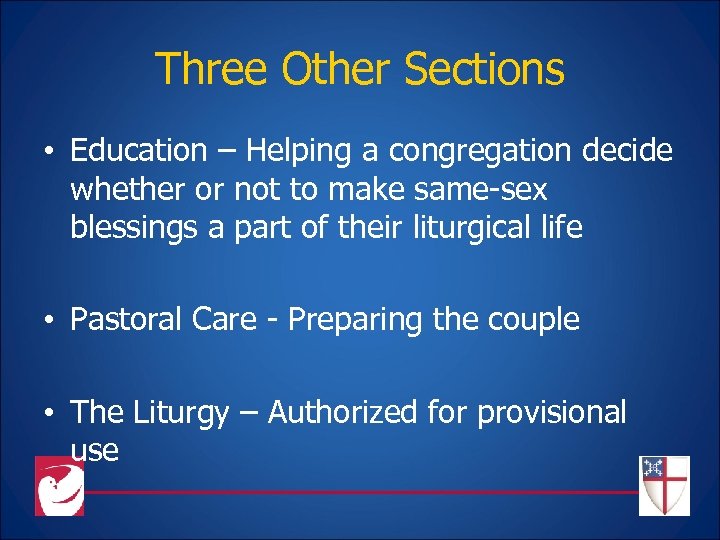 Three Other Sections

• Education – Helping a congregation decide whether or not to make same-sex blessings a part of their liturgical life

• Pastoral Care - Preparing the couple

• The Liturgy – Authorized for provisional use